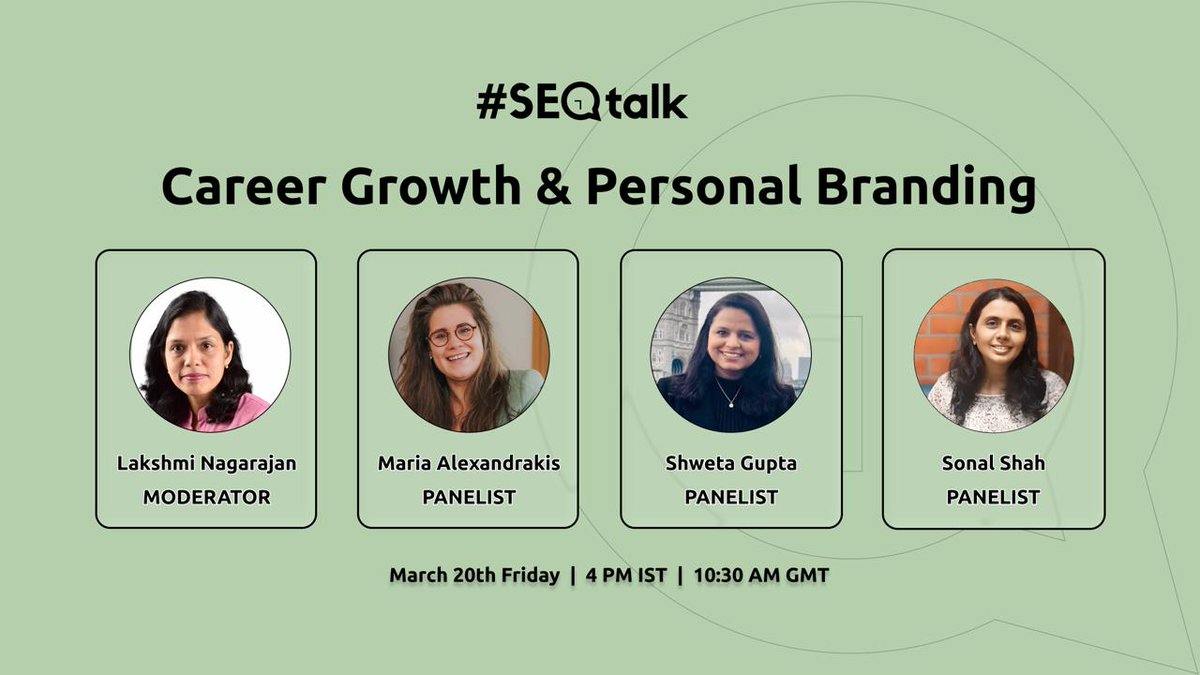 #SEOtalk

Career Growth & Personal Branding

Lakshmi Nagarajan
MODERATOR

Maria Alexandrakis
PANELIST

Shweta Gupta
PANELIST

Sonal Shah
PANELIST

March 20th Friday | 4 PM IST | 10:30 AM GMT